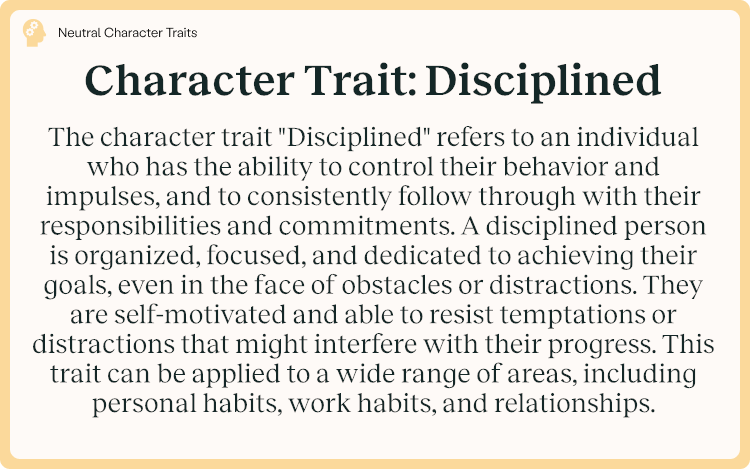 Neutral Character Traits

Character Trait: Disciplined

The character trait "Disciplined" refers to an individual who has the ability to control their behavior and impulses, and to consistently follow through with their responsibilities and commitments. A disciplined person is organized, focused, and dedicated to achieving their goals, even in the face of obstacles or distractions. They are self-motivated and able to resist temptations or distractions that might interfere with their progress. This trait can be applied to a wide range of areas, including personal habits, work habits, and relationships.